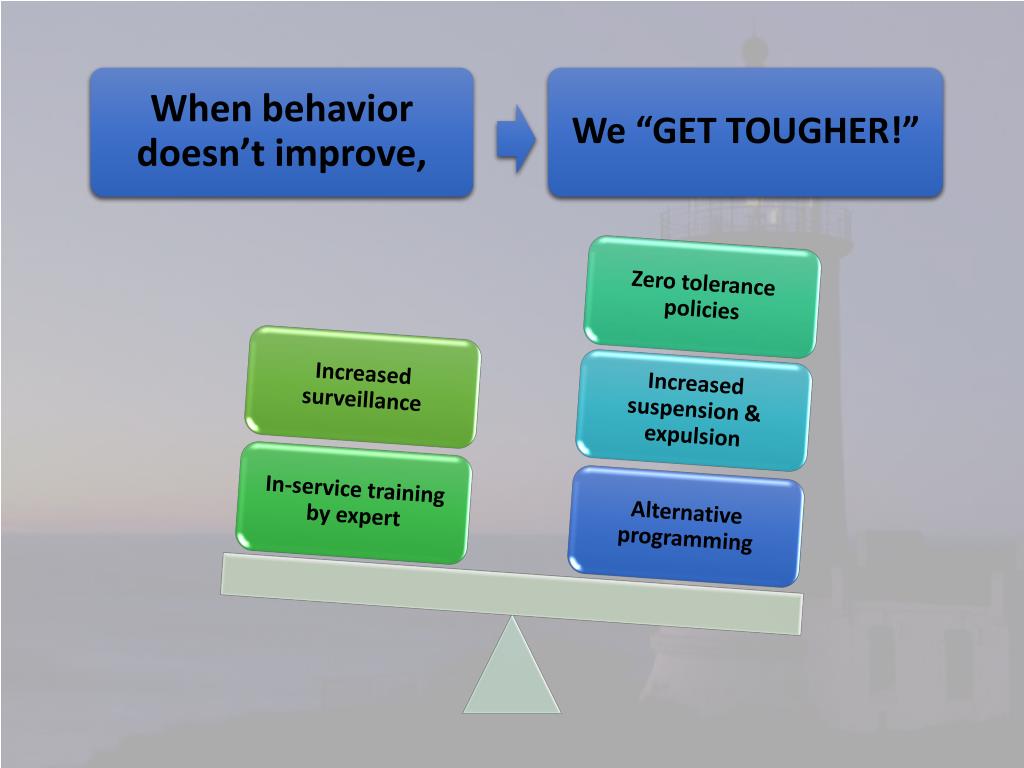 When behavior doesn't improve,

We "GET TOUGHER!"

Increased surveillance

In-service training by expert

Zero tolerance policies

Increased suspension & expulsion

Alternative programming